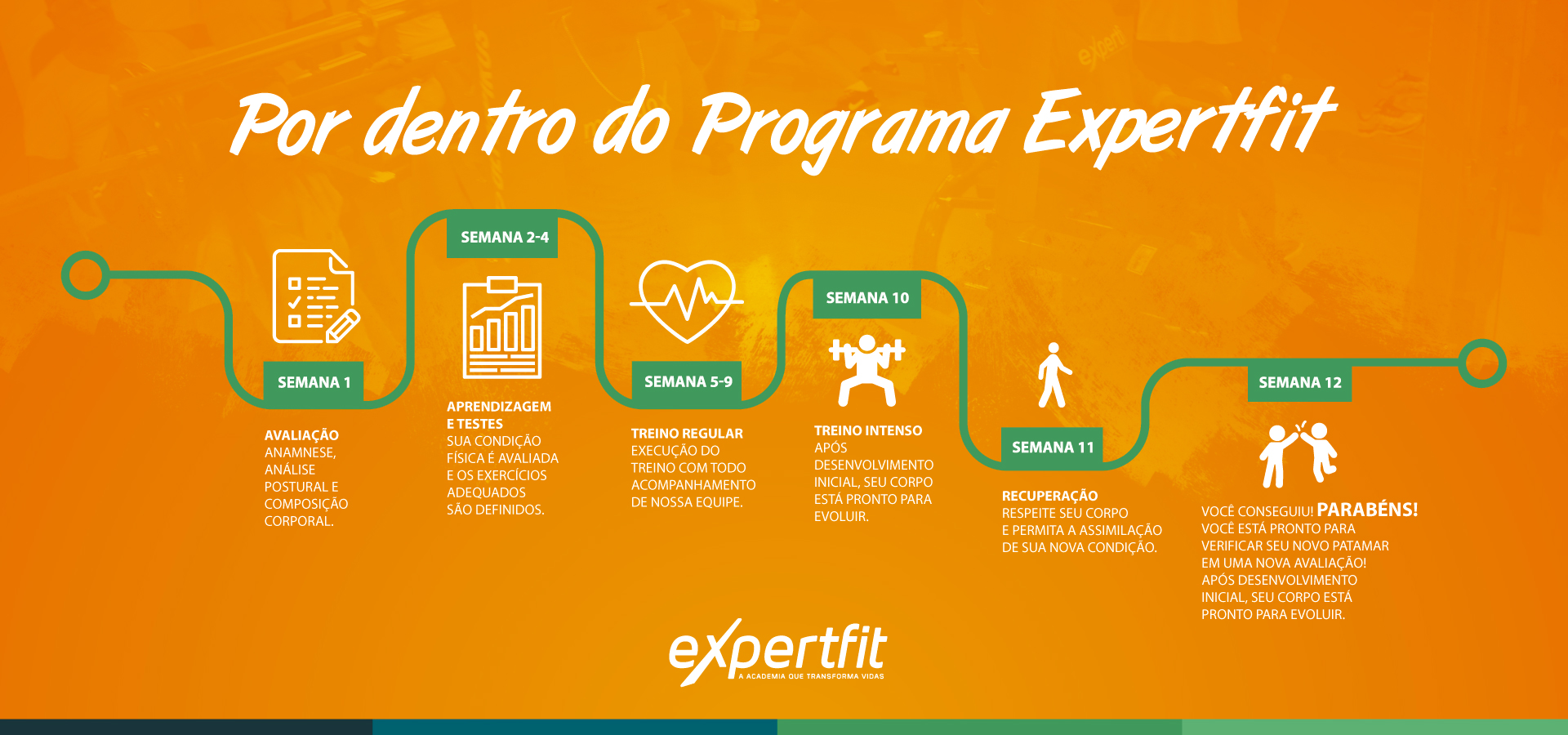 Por dentro do Programa Expertfit

SEMANA 1

AVALIAÇÃO
ANAMNESE, ANÁLISE POSTURAL E COMPOSIÇÃO CORPORAL.

SEMANA 2-4

APRENDIZAGEM E TESTES
SUA CONDIÇÃO FÍSICA É AVALIADA E OS EXERCÍCIOS ADEQUADOS SÃO DEFINIDOS.

SEMANA 5-9

TREINO REGULAR
EXECUÇÃO DO TREINO COM TODO ACOMPANHAMENTO DE NOSSA EQUIPE.

SEMANA 10

TREINO INTENSO
APÓS DESENVOLVIMENTO INICIAL, SEU CORPO ESTÁ PRONTO PARA EVOLUIR.

SEMANA 11

RECUPERAÇÃO
RESPEITE SEU CORPO E PERMITA A ASSIMILAÇÃO DE SUA NOVA CONDIÇÃO.

SEMANA 12

VOCÊ CONSEGUIU! PARABÉNS!
VOCÊ ESTÁ PRONTO PARA VERIFICAR SEU NOVO PATAMAR EM UMA NOVA AVALIAÇÃO! APÓS DESENVOLVIMENTO INICIAL, SEU CORPO ESTÁ PRONTO PARA EVOLUIR.

expertfit
A ACADEMIA QUE TRANSFORMA VIDAS